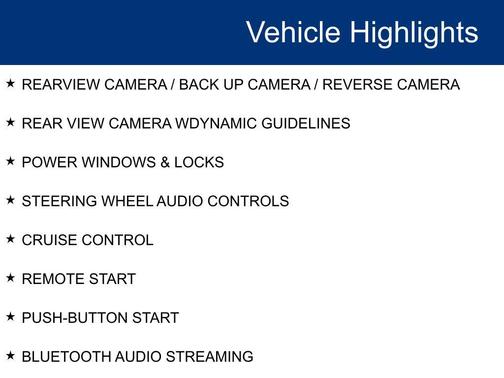 Vehicle Highlights

★ REARVIEW CAMERA / BACK UP CAMERA / REVERSE CAMERA

★ REAR VIEW CAMERA WDYNAMIC GUIDELINES

★ POWER WINDOWS & LOCKS

★ STEERING WHEEL AUDIO CONTROLS

★ CRUISE CONTROL

★ REMOTE START

★ PUSH-BUTTON START

★ BLUETOOTH AUDIO STREAMING